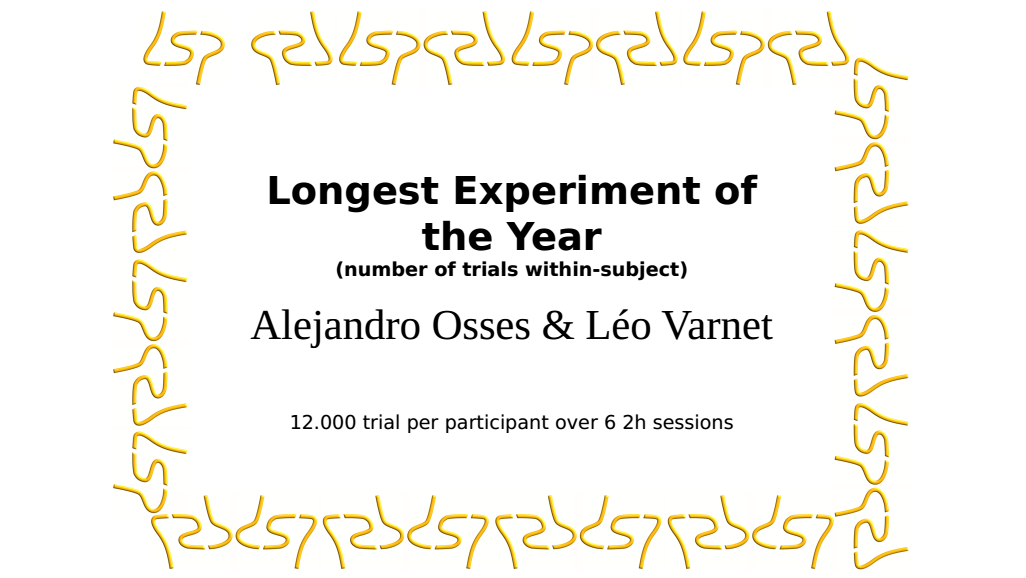 Longest Experiment of the Year
(number of trials within-subject)

Alejandro Osses & Léo Varnet

12.000 trial per participant over 6 2h sessions